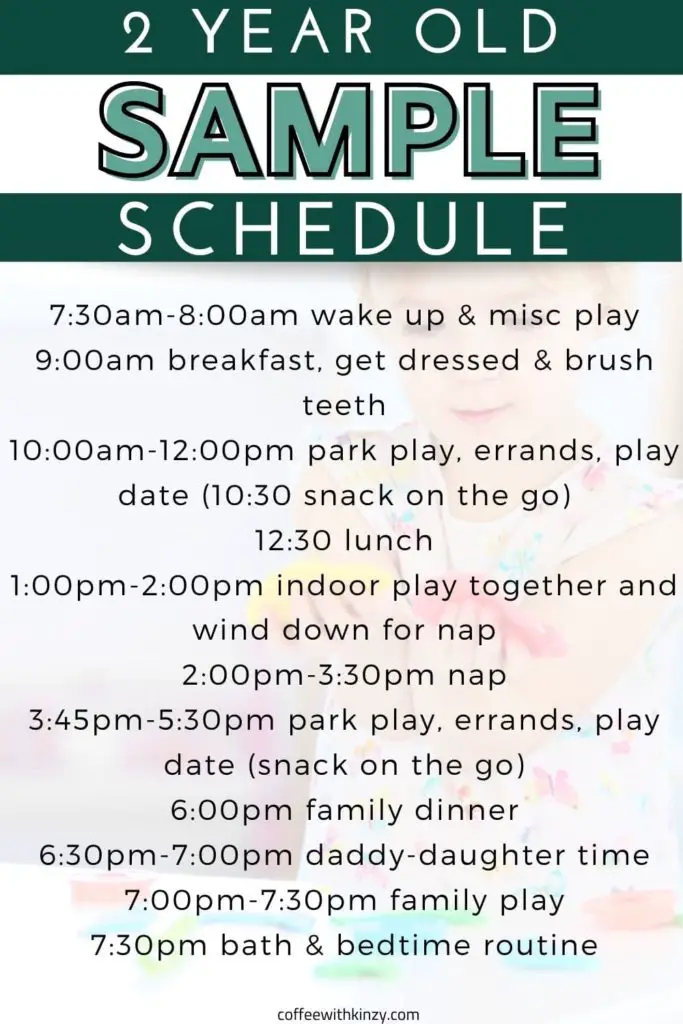 2 YEAR OLD
SAMPLE
SCHEDULE

7:30am-8:00am wake up & misc play
9:00am breakfast, get dressed & brush teeth
10:00am-12:00pm park play, errands, play date (10:30 snack on the go)
12:30 lunch
1:00pm-2:00pm indoor play together and wind down for nap
2:00pm-3:30pm nap
3:45pm-5:30pm park play, errands, play date (snack on the go)
6:00pm family dinner
6:30pm-7:00pm daddy-daughter time
7:00pm-7:30pm family play
7:30pm bath & bedtime routine

coffeewithkinzy.com